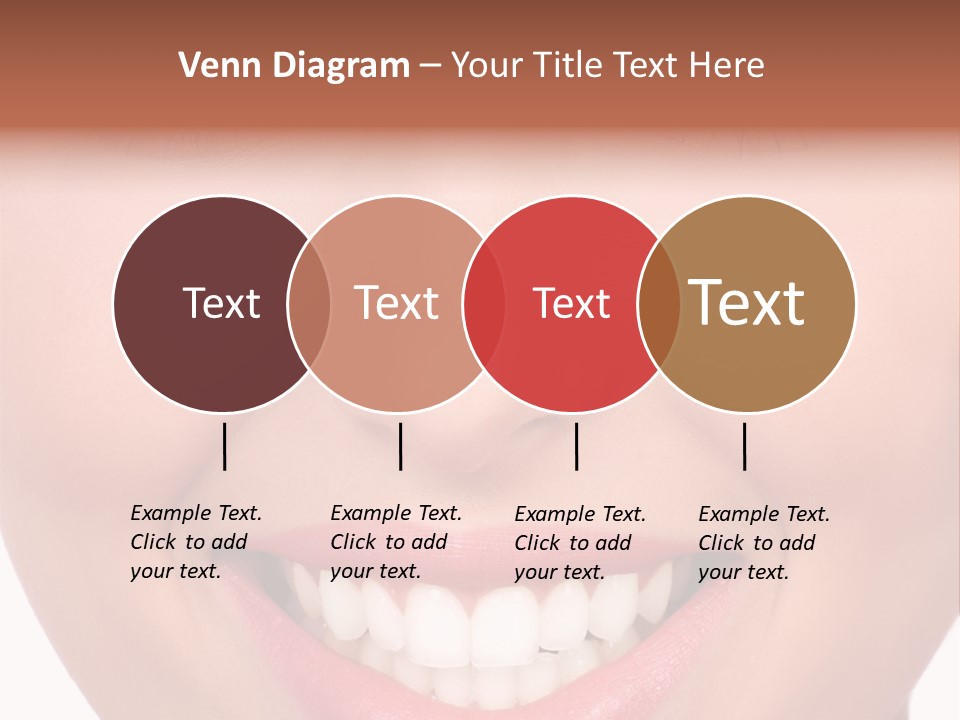 Venn Diagram – Your Title Text Here

Text

Text

Text

Text

Example Text. Click to add your text.

Example Text. Click to add your text.

Example Text. Click to add your text.

Example Text. Click to add your text.